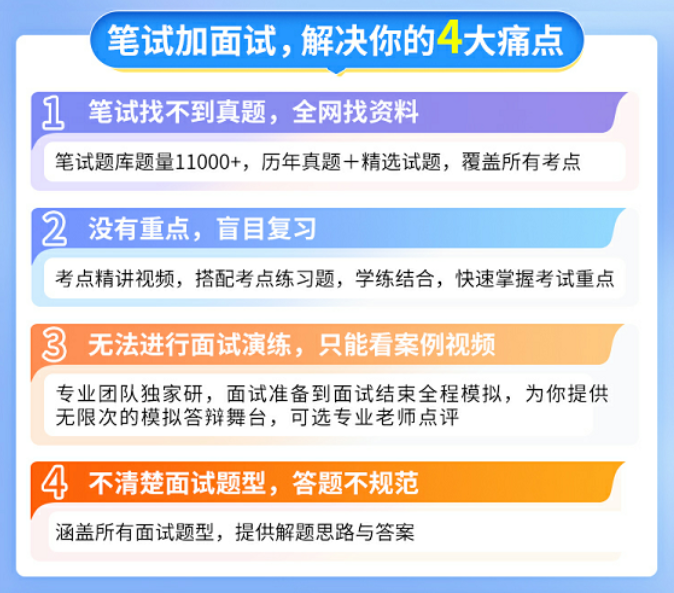 笔试加面试，解决你的4大痛点

1 笔试找不到真题，全网找资料

笔试题库题量11000+，历年真题＋精选试题，覆盖所有考点

2 没有重点，盲目复习

考点精讲视频，搭配考点练习题，学练结合，快速掌握考试重点

3 无法进行面试演练，只能看案例视频

专业团队独家研，面试准备到面试结束全程模拟，为你提供无限次的模拟答辩舞台，可选专业老师点评

4 不清楚面试题型，答题不规范

涵盖所有面试题型，提供解题思路与答案